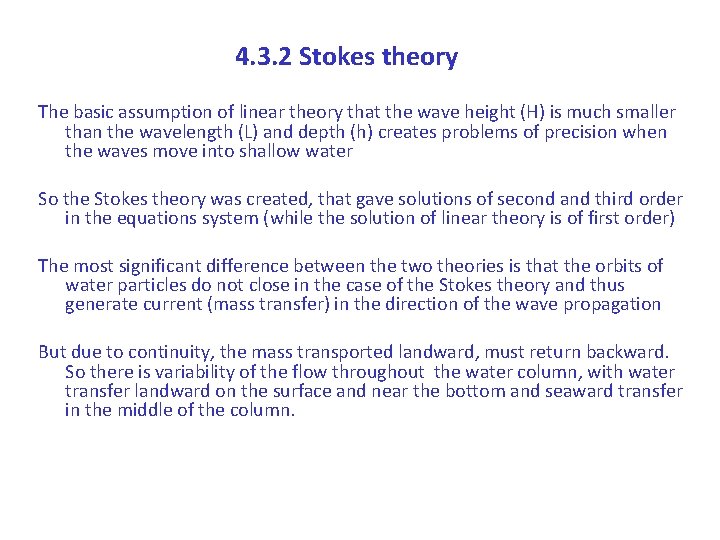 4.3.2 Stokes theory

The basic assumption of linear theory that the wave height (H) is much smaller than the wavelength (L) and depth (h) creates problems of precision when the waves move into shallow water

So the Stokes theory was created, that gave solutions of second and third order in the equations system (while the solution of linear theory is of first order)

The most significant difference between the two theories is that the orbits of water particles do not close in the case of the Stokes theory and thus generate current (mass transfer) in the direction of the wave propagation

But due to continuity, the mass transported landward, must return backward. So there is variability of the flow throughout the water column, with water transfer landward on the surface and near the bottom and seaward transfer in the middle of the column.